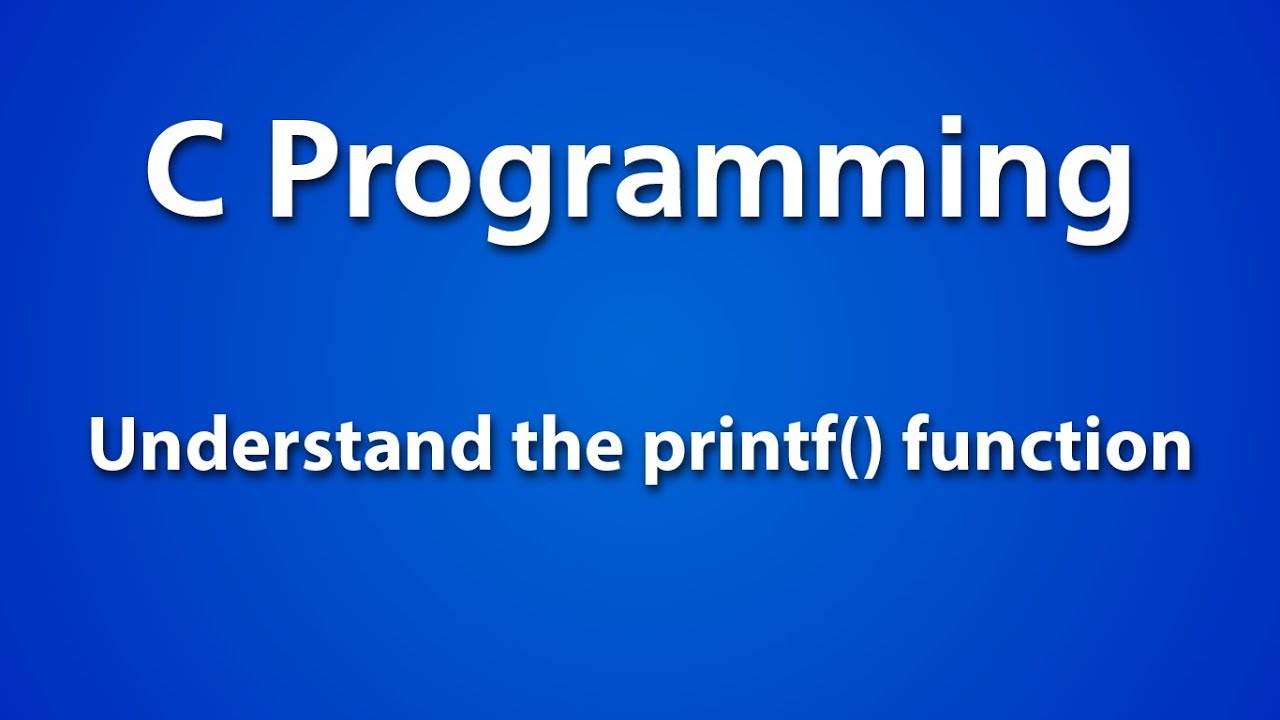 C Programming

Understand the printf() function